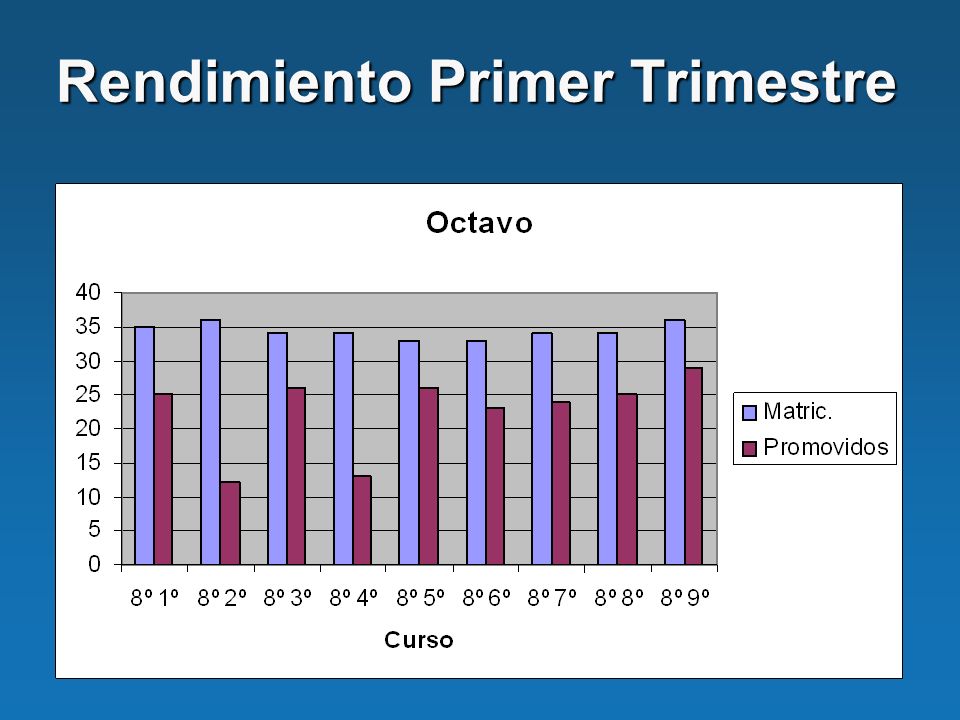 Rendimiento Primer Trimestre

Octavo

40
35
30
25
20
15
10
5
0

8º 1º 8º 2º 8º 3º 8º 4º 8º 5º 8º 6º 8º 7º 8º 8º 8º 9º

Curso

Matric.
Promovidos